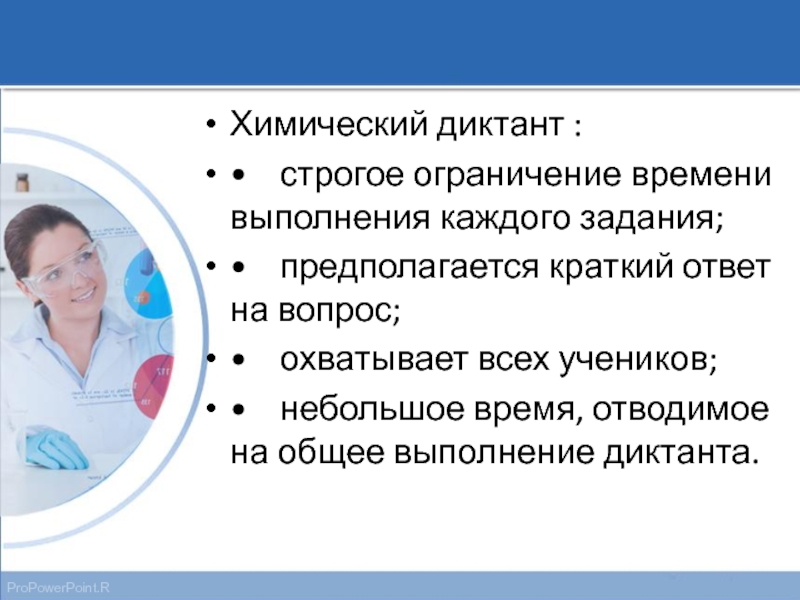 • Химический диктант :

• •    строгое ограничение времени выполнения каждого задания;

• •    предполагается краткий ответ на вопрос;

• •    охватывает всех учеников;

• •    небольшое время, отводимое на общее выполнение диктанта.

ProPowerPoint.R